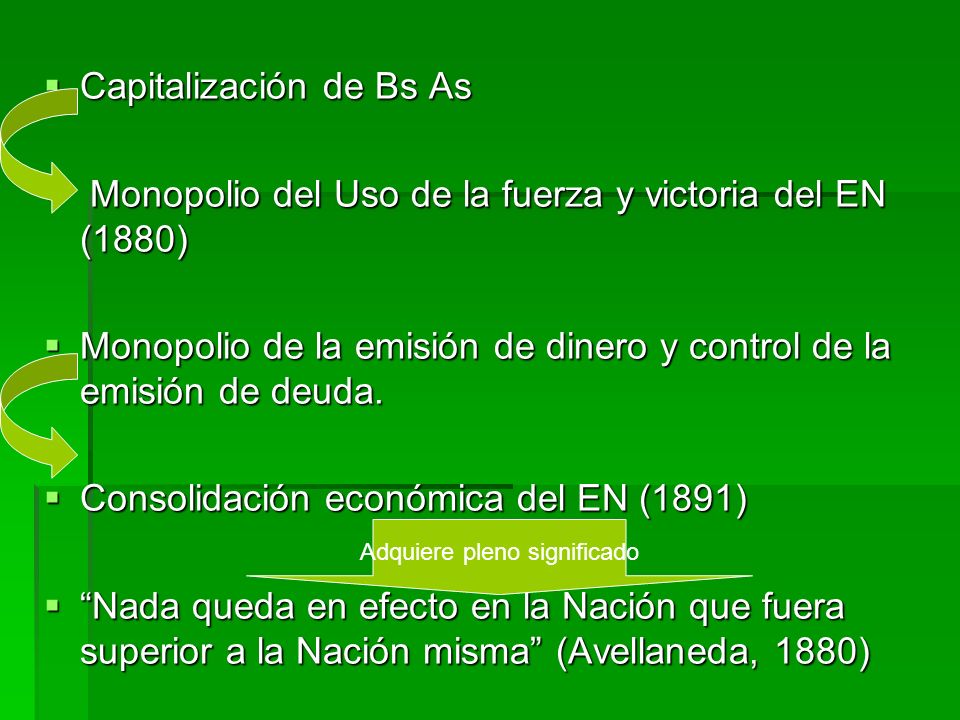 Capitalización de Bs As

Monopolio del Uso de la fuerza y victoria del EN (1880)

Monopolio de la emisión de dinero y control de la emisión de deuda.

Consolidación económica del EN (1891)

Adquiere pleno significado

“Nada queda en efecto en la Nación que fuera superior a la Nación misma” (Avellaneda, 1880)